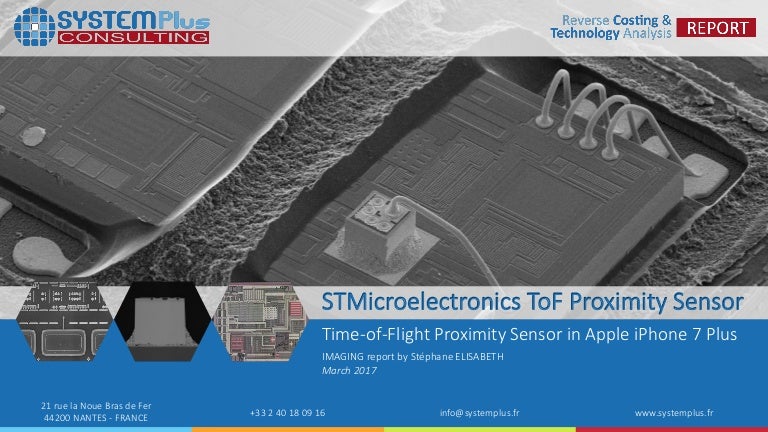 SYSTEMPlus CONSULTING

Reverse Costing & Technology Analysis REPORT

STMicroelectronics ToF Proximity Sensor

Time-of-Flight Proximity Sensor in Apple iPhone 7 Plus

IMAGING report by Stéphane ELISABETH
March 2017

21 rue la Noue Bras de Fer
44200 NANTES - FRANCE

+33 2 40 18 09 16

info@systemplus.fr

www.systemplus.fr